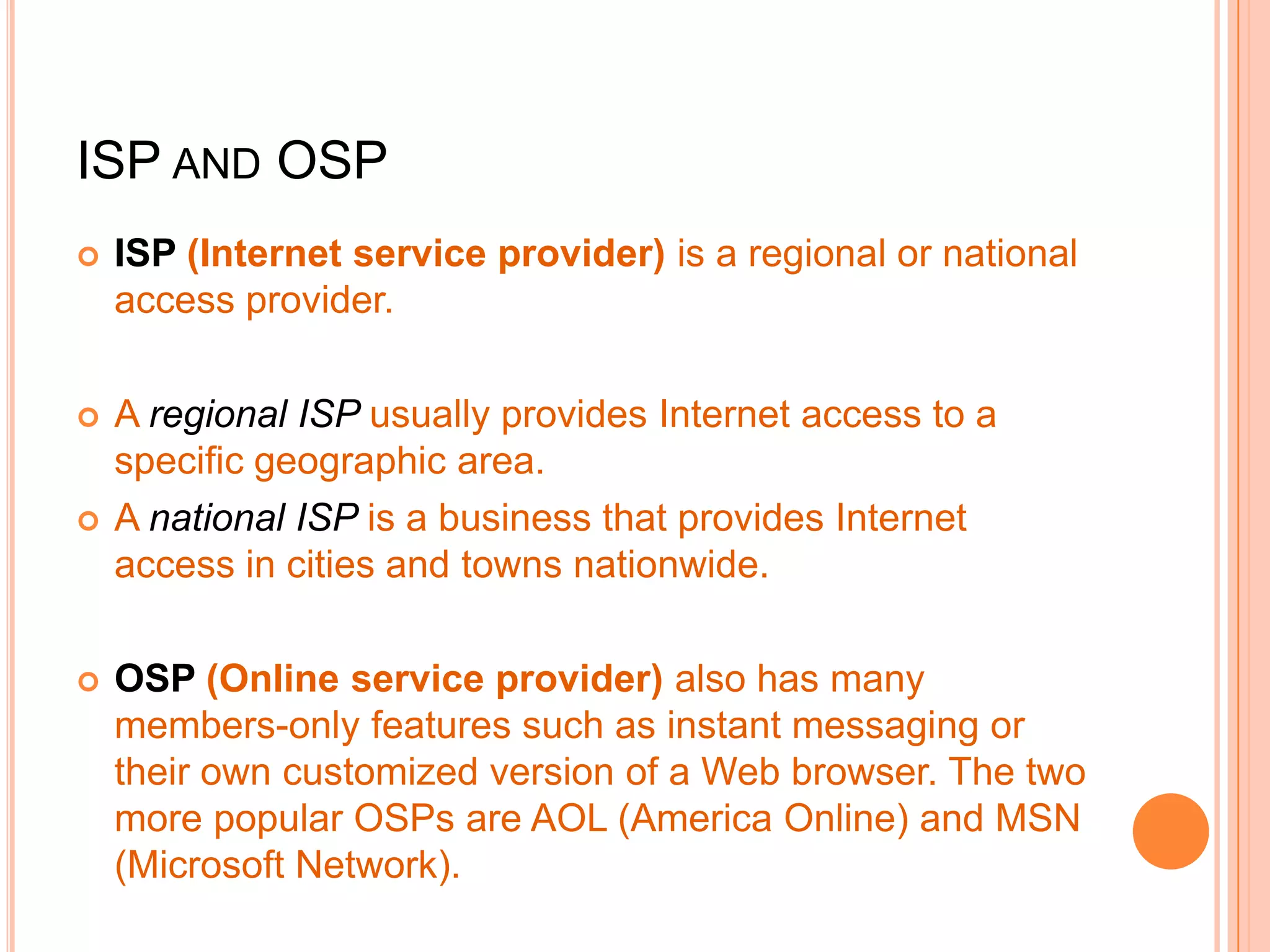 ISP AND OSP

ISP (Internet service provider) is a regional or national access provider.

A regional ISP usually provides Internet access to a specific geographic area.

A national ISP is a business that provides Internet access in cities and towns nationwide.

OSP (Online service provider) also has many members-only features such as instant messaging or their own customized version of a Web browser. The two more popular OSPs are AOL (America Online) and MSN (Microsoft Network).